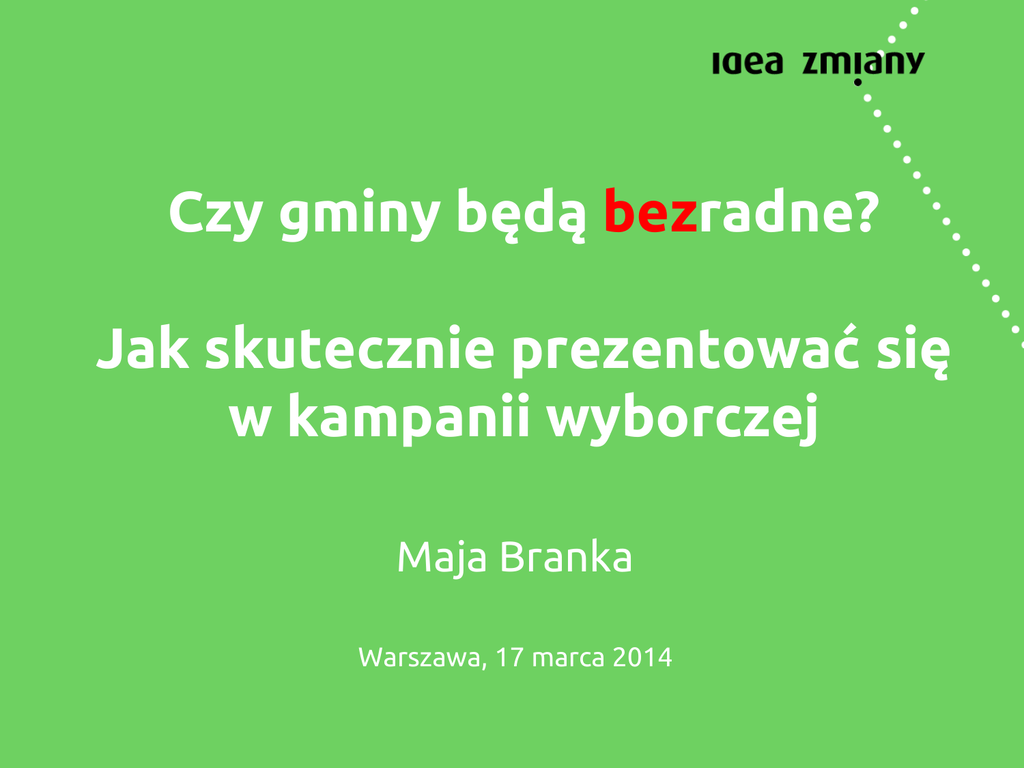 idea zmiany

Czy gminy będą bezradne?

Jak skutecznie prezentować się w kampanii wyborczej

Maja Branka

Warszawa, 17 marca 2014